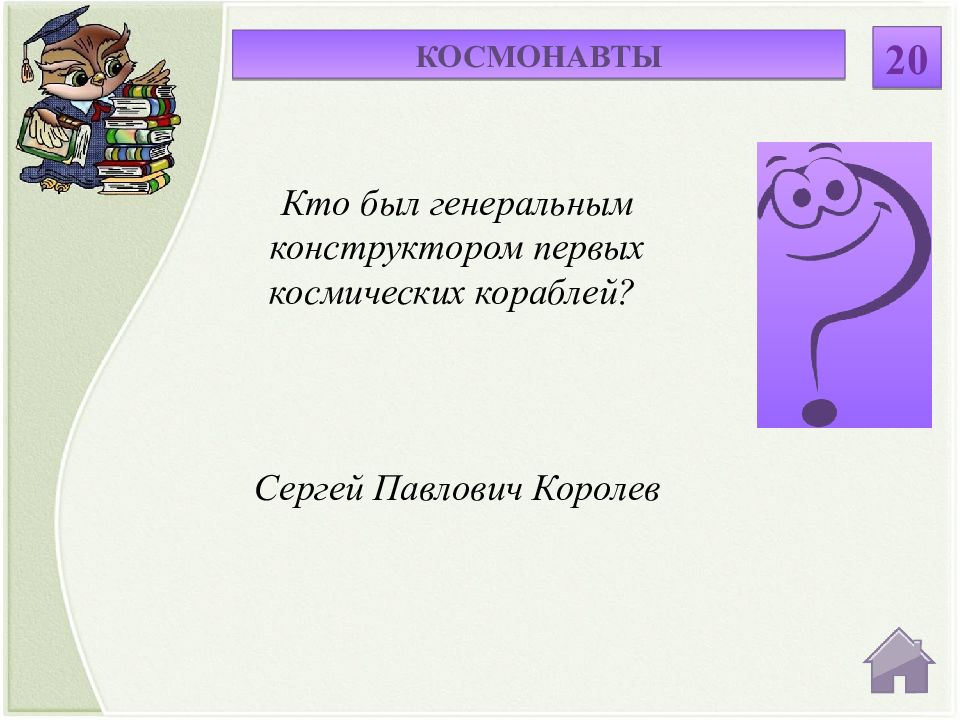 КОСМОНАВТЫ

20

Кто был генеральным конструктором первых космических кораблей?

Сергей Павлович Королев